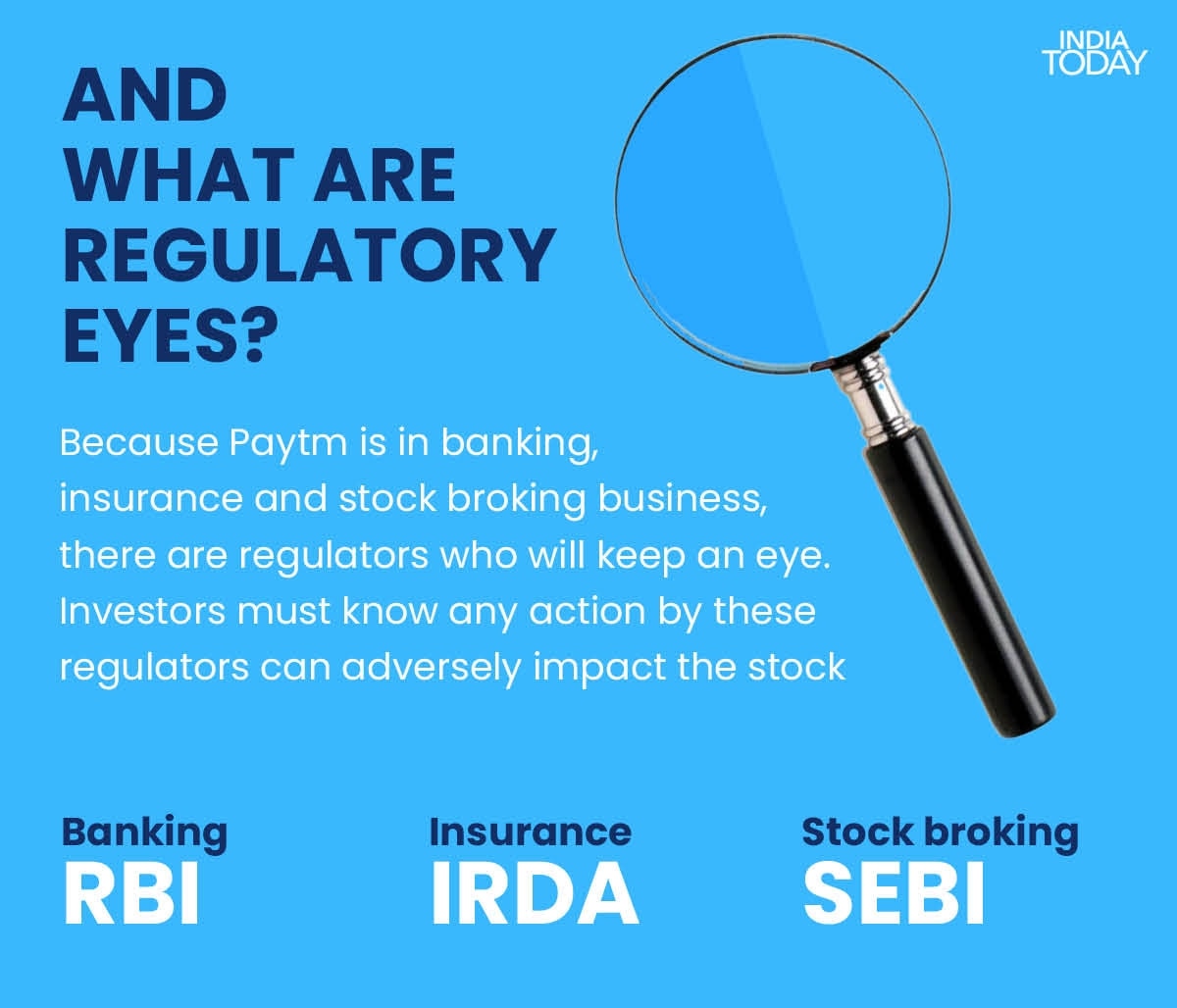 INDIA TODAY

AND WHAT ARE REGULATORY EYES?

Because Paytm is in banking, insurance and stock broking business, there are regulators who will keep an eye. Investors must know any action by these regulators can adversely impact the stock

Banking
RBI

Insurance
IRDA

Stock broking
SEBI